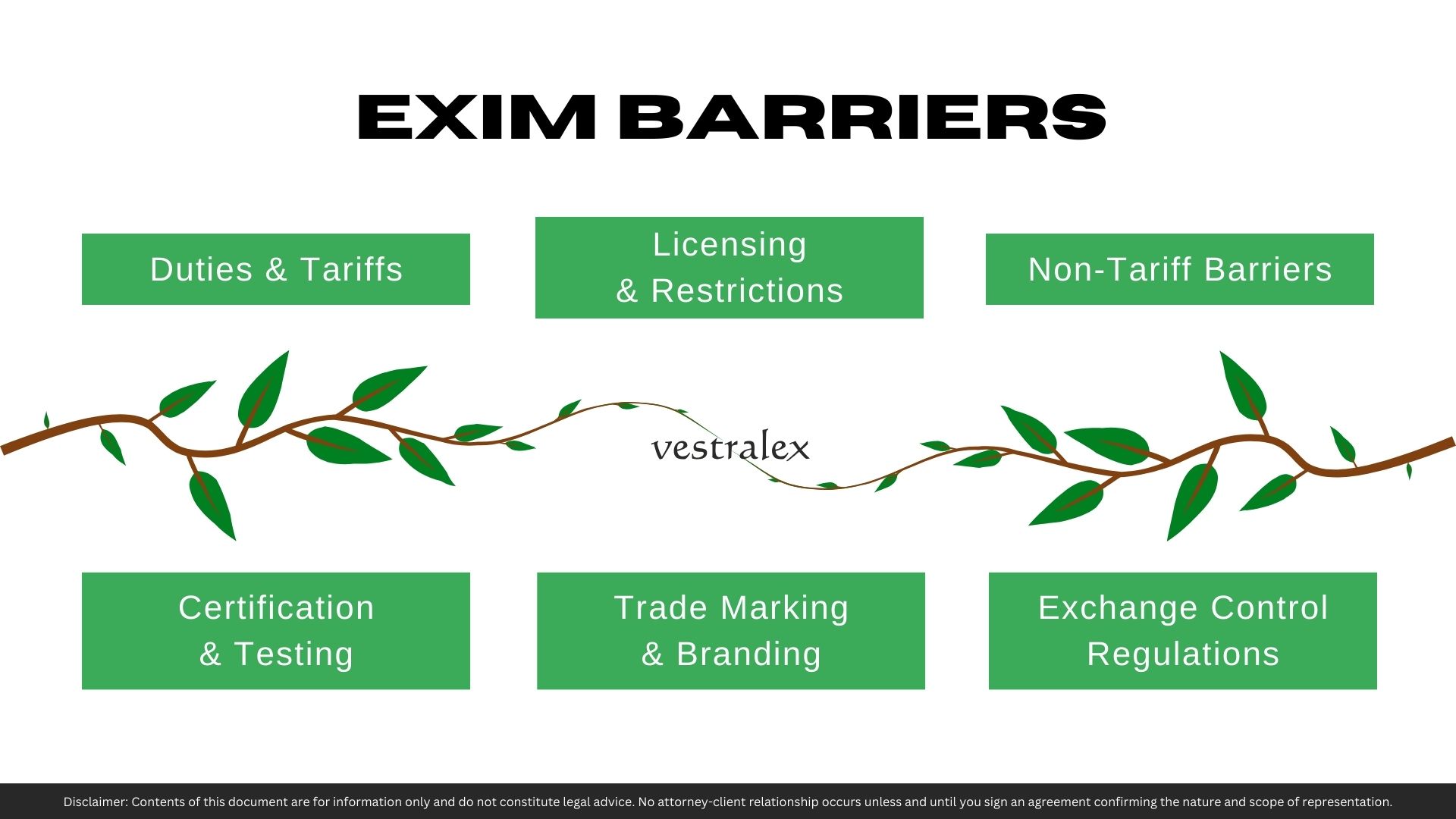 EXIM BARRIERS

Duties & Tariffs

Licensing & Restrictions

Non-Tariff Barriers

vestralex

Certification & Testing

Trade Marking & Branding

Exchange Control Regulations

Disclaimer: Contents of this document are for information only and do not constitute legal advice. No attorney-client relationship occurs unless and until you sign an agreement confirming the nature and scope of representation.